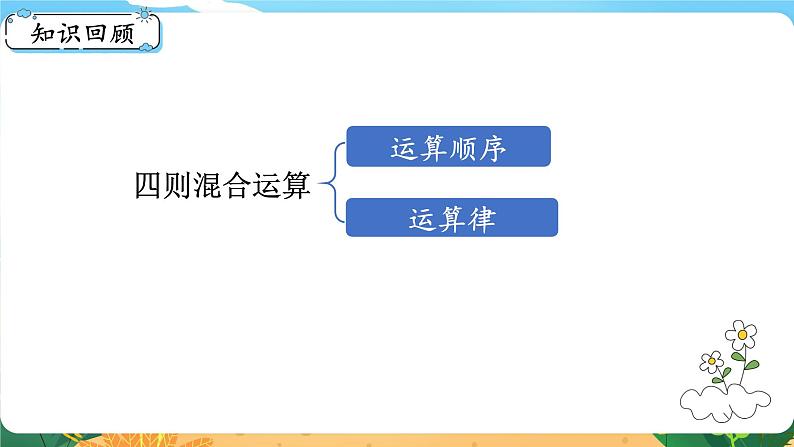 知识回顾

四则混合运算

运算顺序

运算律